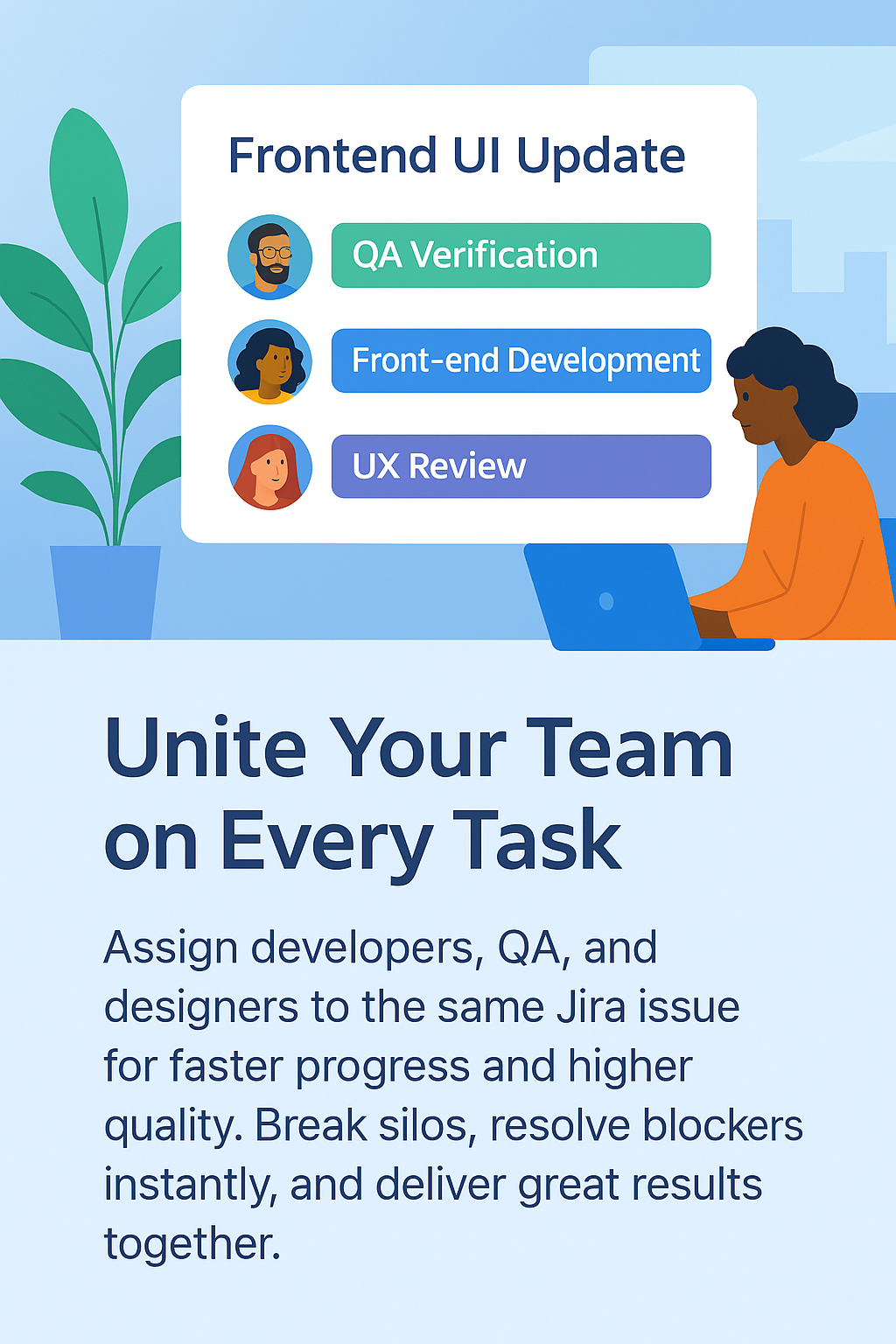 Frontend UI Update

QA Verification

Front-end Development

UX Review

Unite Your Team on Every Task

Assign developers, QA, and designers to the same Jira issue for faster progress and higher quality. Break silos, resolve blockers instantly, and deliver great results together.